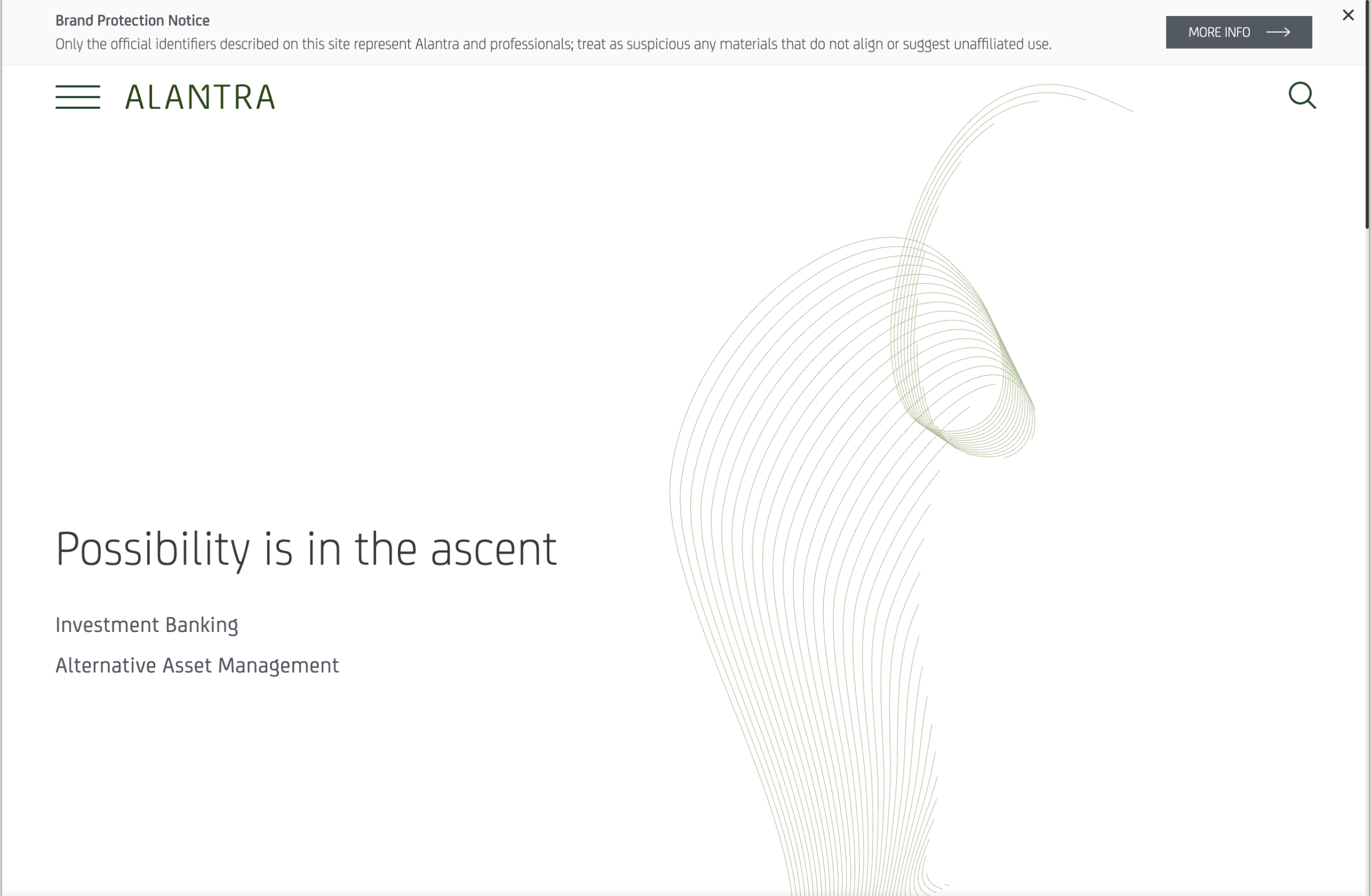 Brand Protection Notice
Only the official identifiers described on this site represent Alantra and professionals; treat as suspicious any materials that do not align or suggest unaffiliated use.

MORE INFO

ALANTRA

Possibility is in the ascent

Investment Banking

Alternative Asset Management